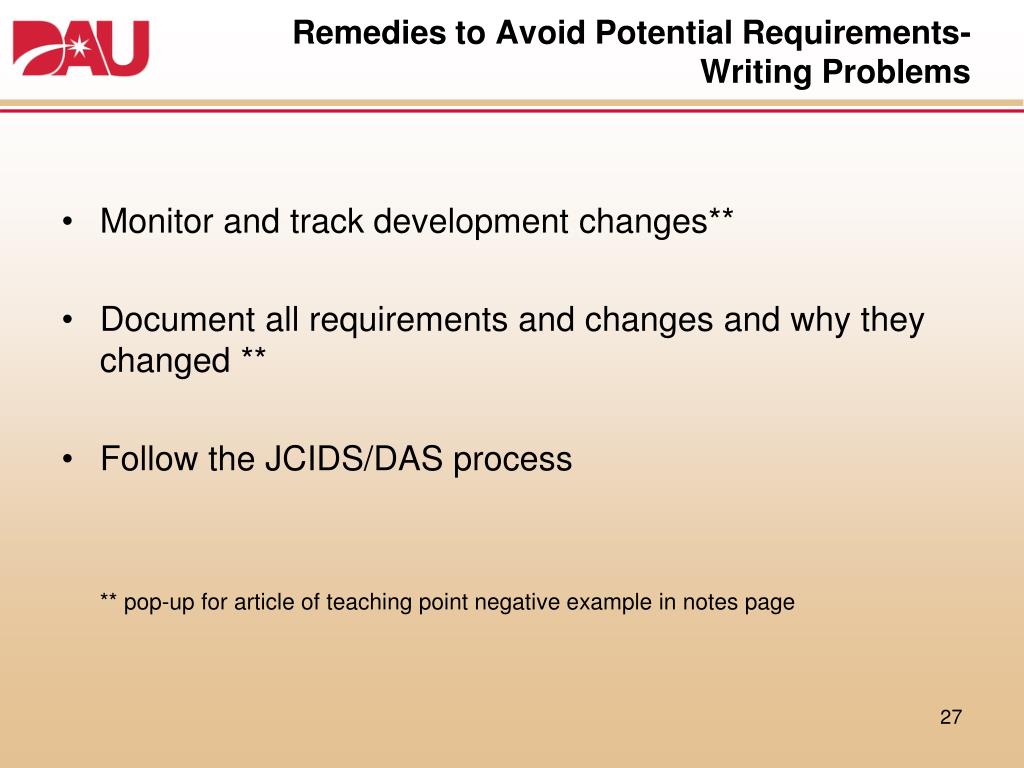 DAU

Remedies to Avoid Potential Requirements-Writing Problems

• Monitor and track development changes**

• Document all requirements and changes and why they changed **

• Follow the JCIDS/DAS process

** pop-up for article of teaching point negative example in notes page

27